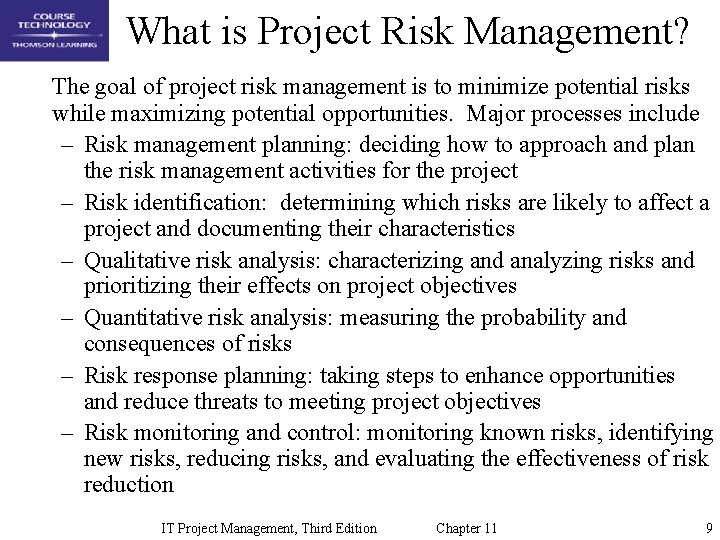 COURSE TECHNOLOGY
THOMSON LEARNING

What is Project Risk Management?

The goal of project risk management is to minimize potential risks while maximizing potential opportunities. Major processes include

– Risk management planning: deciding how to approach and plan the risk management activities for the project
– Risk identification: determining which risks are likely to affect a project and documenting their characteristics
– Qualitative risk analysis: characterizing and analyzing risks and prioritizing their effects on project objectives
– Quantitative risk analysis: measuring the probability and consequences of risks
– Risk response planning: taking steps to enhance opportunities and reduce threats to meeting project objectives
– Risk monitoring and control: monitoring known risks, identifying new risks, reducing risks, and evaluating the effectiveness of risk reduction

IT Project Management, Third Edition Chapter 11 9